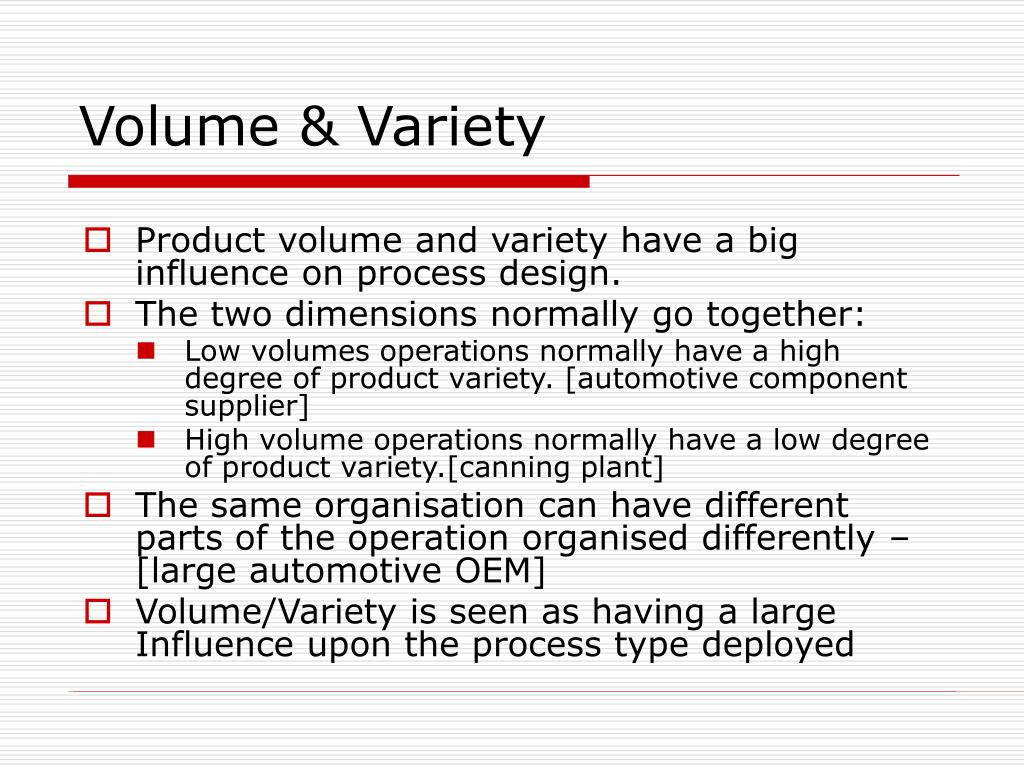 Volume & Variety

- Product volume and variety have a big influence on process design.
- The two dimensions normally go together:
  - Low volumes operations normally have a high degree of product variety. [automotive component supplier]
  - High volume operations normally have a low degree of product variety.[canning plant]
- The same organisation can have different parts of the operation organised differently – [large automotive OEM]
- Volume/Variety is seen as having a large Influence upon the process type deployed